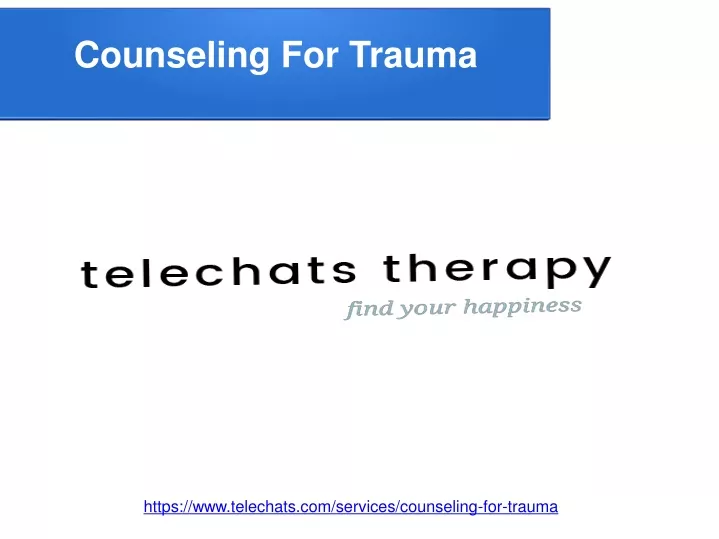 Counseling For Trauma

telechats therapy
find your happiness

https://www.telechats.com/services/counseling-for-trauma